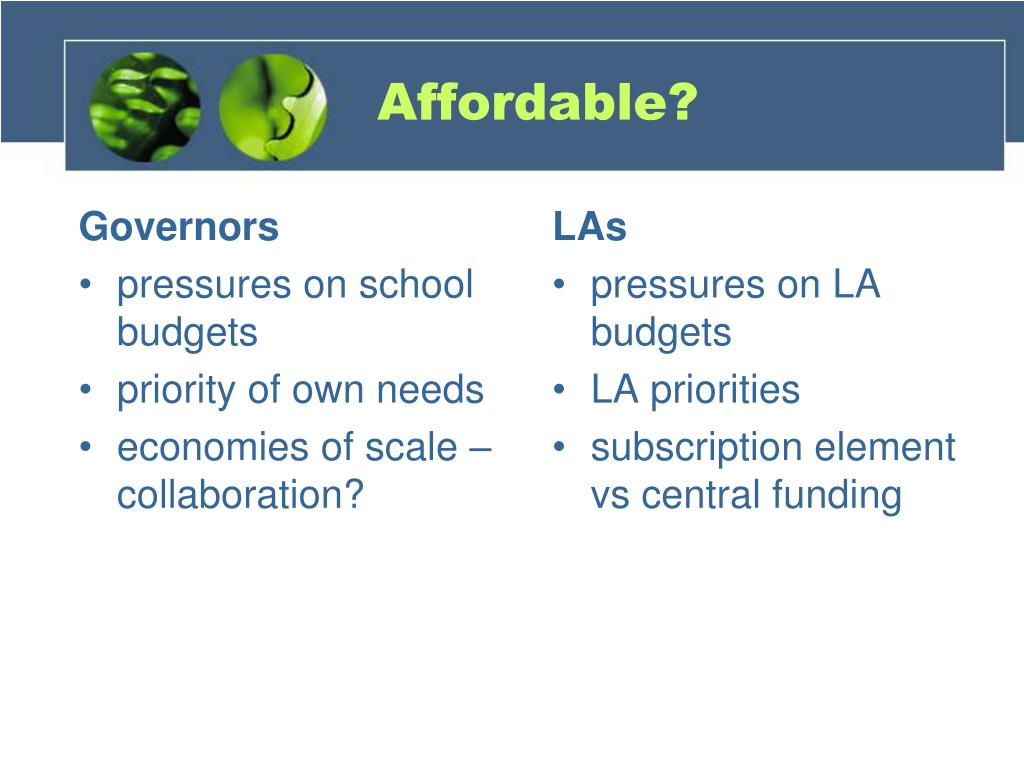 Affordable?

Governors
• pressures on school budgets
• priority of own needs
• economies of scale – collaboration?

LAs
• pressures on LA budgets
• LA priorities
• subscription element vs central funding